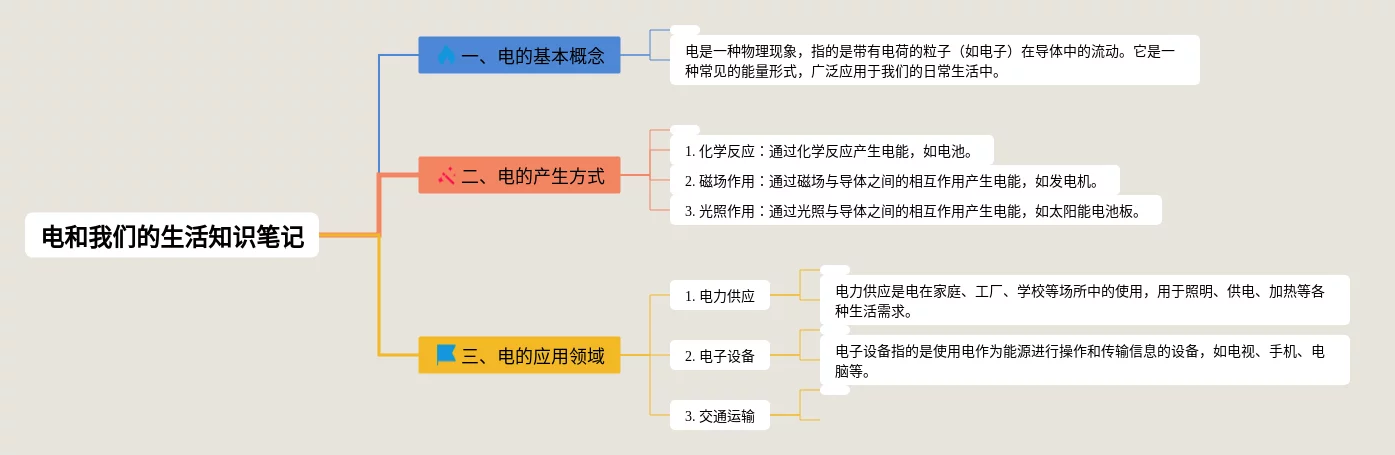 电和我们的生活知识笔记

一、电的基本概念

电是一种物理现象，指的是带有电荷的粒子（如电子）在导体中的流动。它是一种常见的能量形式，广泛应用于我们的日常生活中。

二、电的产生方式

1. 化学反应：通过化学反应产生电能，如电池。

2. 磁场作用：通过磁场与导体之间的相互作用产生电能，如发电机。

3. 光照作用：通过光照与导体之间的相互作用产生电能，如太阳能电池板。

三、电的应用领域

1. 电力供应

电力供应是电在家庭、工厂、学校等场所中的使用，用于照明、供电、加热等各种生活需求。

2. 电子设备

电子设备指的是使用电作为能源进行操作和传输信息的设备，如电视、手机、电脑等。

3. 交通运输